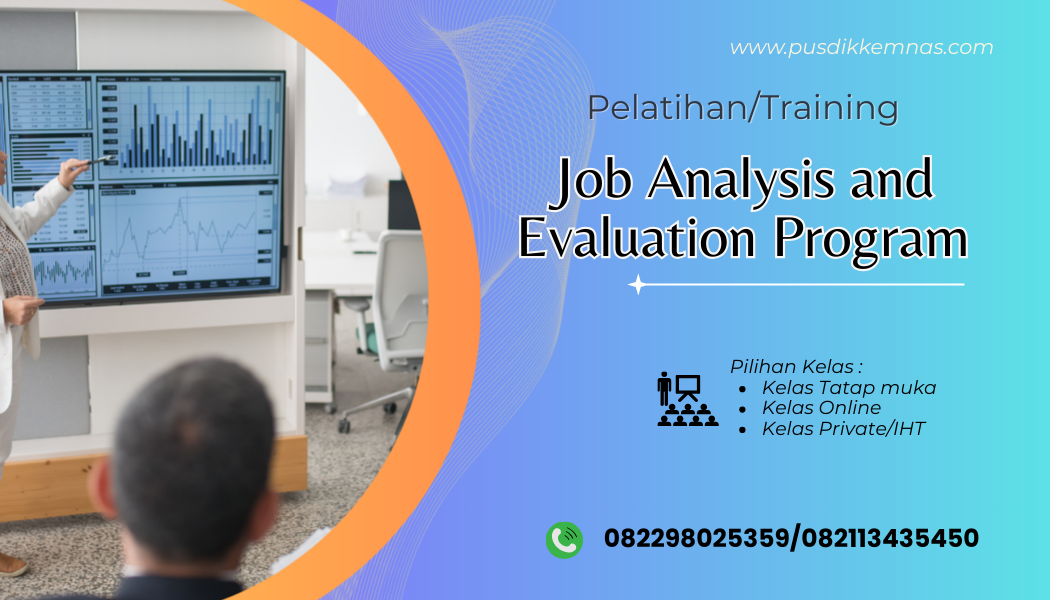 www.pusdikkemnas.com

Pelatihan/Training

Job Analysis and Evaluation Program

Pilihan Kelas :
- Kelas Tatap muka
- Kelas Online
- Kelas Private/IHT

082298025359/082113435450